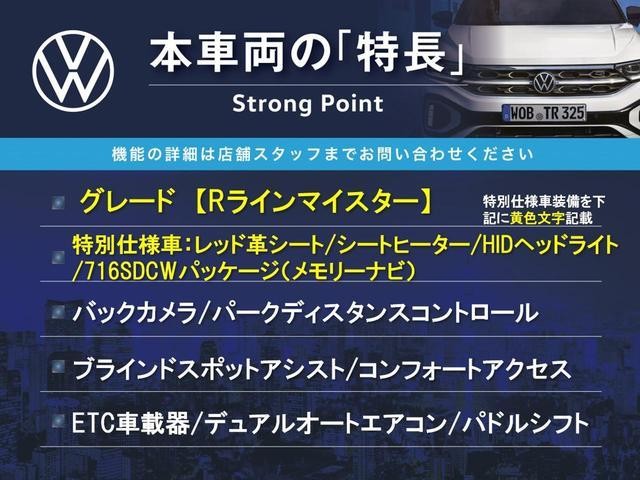 本車両の「特長」
Strong Point

WOB TR 325

機能の詳細は店舗スタッフまでお問い合わせください

グレード 【Rラインマイスター】

特別仕様車装備を下記に黄色文字記載

特別仕様車：レッド革シート/シートヒーター/HIDヘッドライト/716SDCWパッケージ（メモリーナビ）

バックカメラ/パークディスタンスコントロール

ブラインドスポットアシスト/コンフォートアクセス

ETC車載器/デュアルオートエアコン/パドルシフト